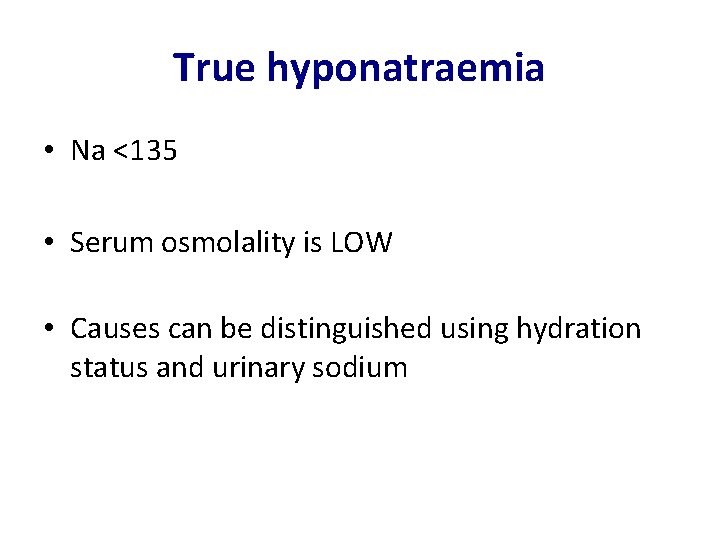 True hyponatraemia

• Na <135

• Serum osmolality is LOW

• Causes can be distinguished using hydration status and urinary sodium